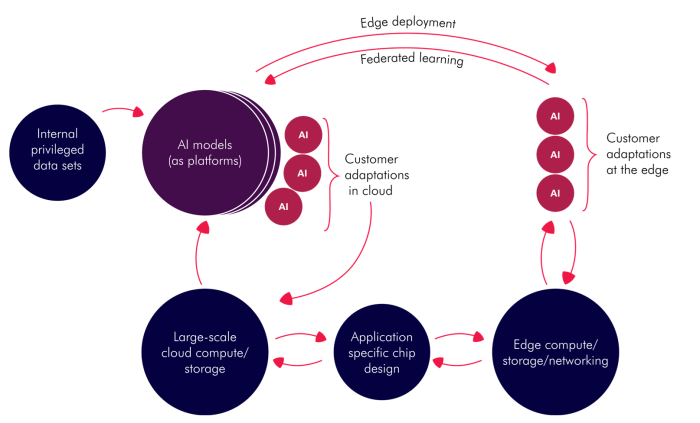 Edge deployment

Federated learning

Internal privileged data sets

AI models (as platforms)

AI

AI

AI

Customer adaptations in cloud

AI

AI

AI

Customer adaptations at the edge

Large-scale cloud compute/ storage

Application specific chip design

Edge compute/ storage/networking